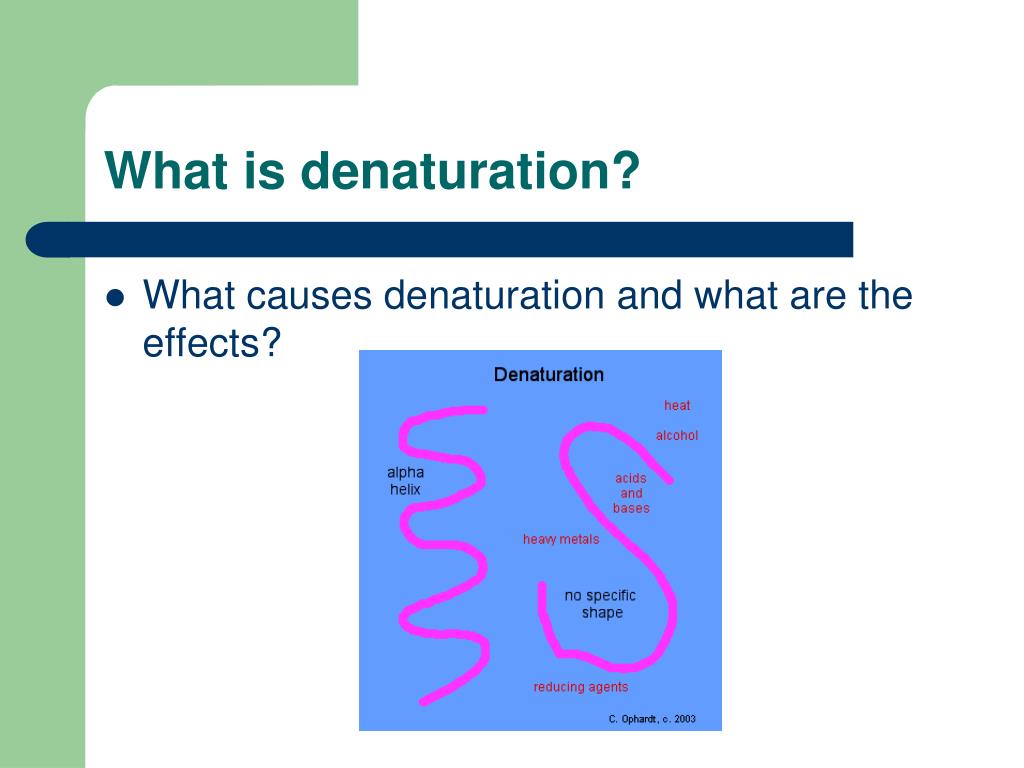 What is denaturation?

What causes denaturation and what are the effects?

Denaturation

heat

alcohol

alpha helix

acids and bases

heavy metals

no specific shape

reducing agents

C. Ophardt, c. 2003